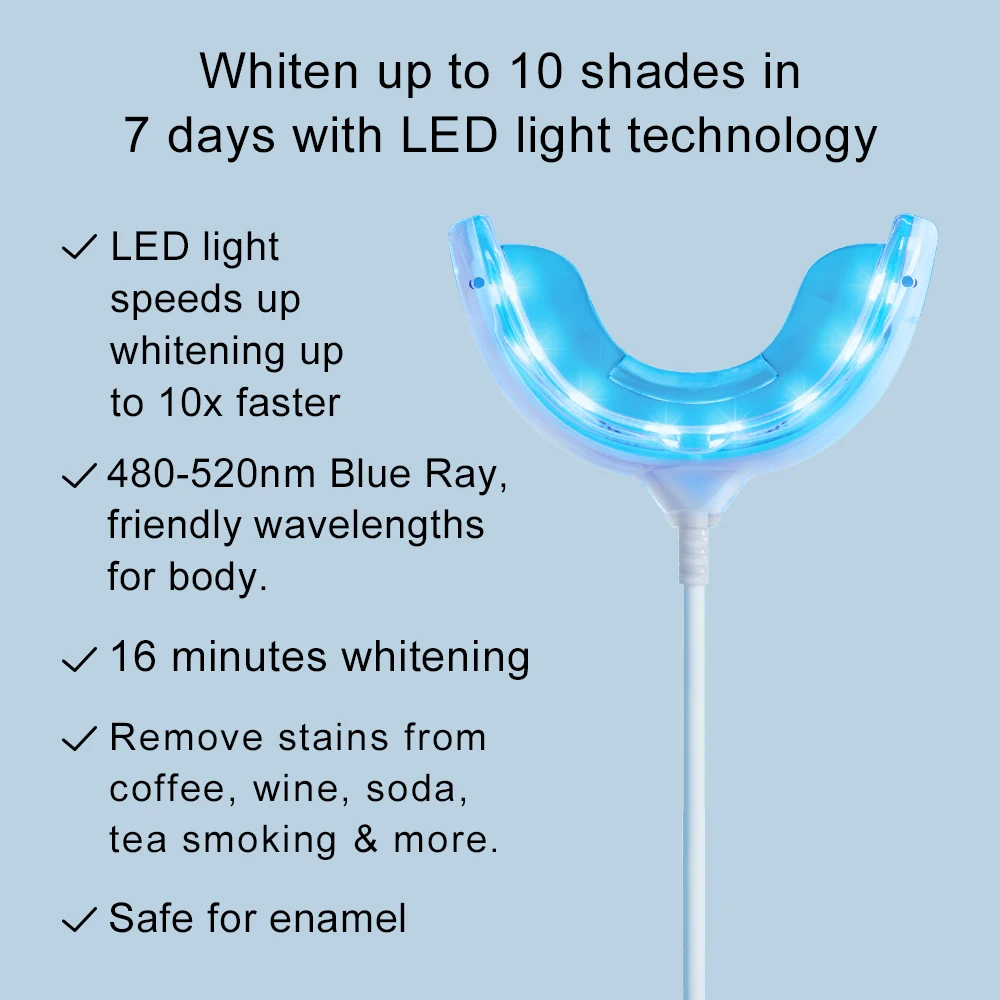 Whiten up to 10 shades in 7 days with LED light technology

✓ LED light speeds up whitening up to 10x faster

✓ 480-520nm Blue Ray, friendly wavelengths for body.

✓ 16 minutes whitening

✓ Remove stains from coffee, wine, soda, tea smoking & more.

✓ Safe for enamel